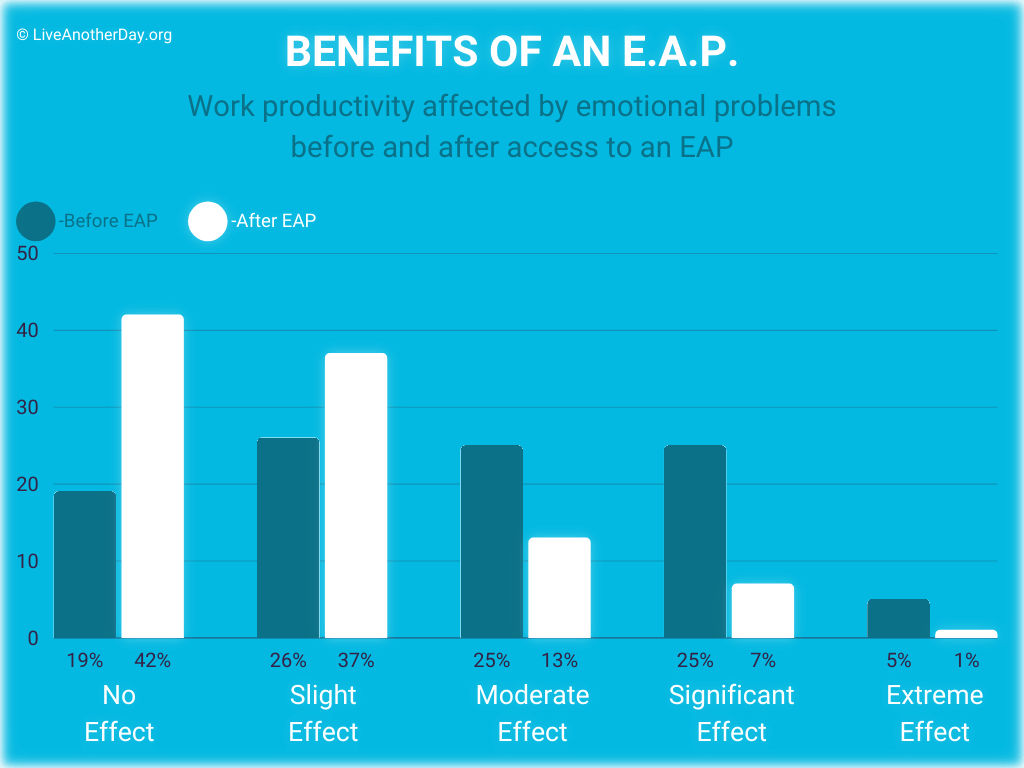 © LiveAnotherDay.org

BENEFITS OF AN E.A.P.

Work productivity affected by emotional problems before and after access to an EAP

-Before EAP
-After EAP

50
40
30
20
10
0

19% 42%
No Effect

26% 37%
Slight Effect

25% 13%
Moderate Effect

25% 7%
Significant Effect

5% 1%
Extreme Effect